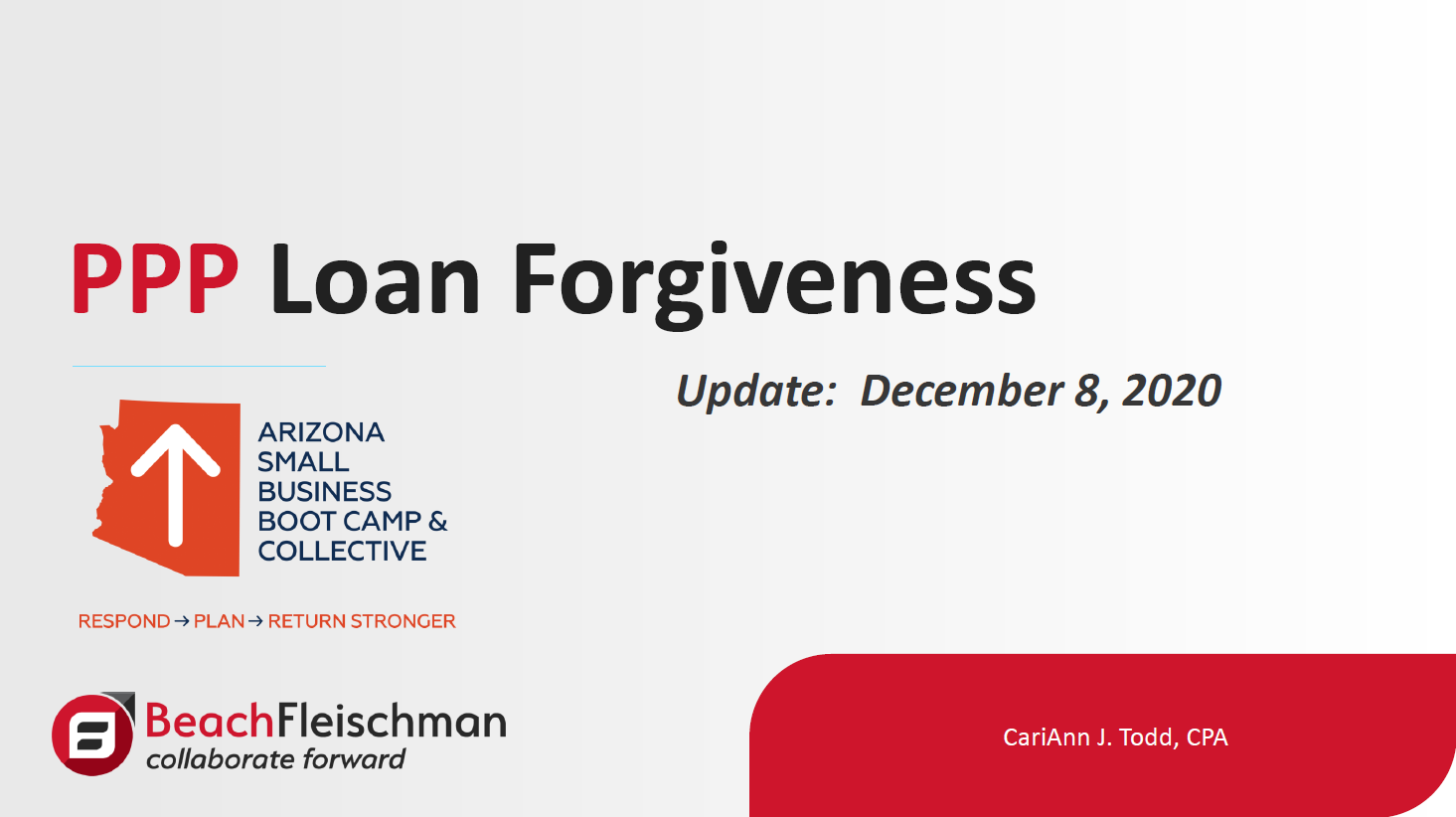 PPP Loan Forgiveness

Update: December 8, 2020

ARIZONA SMALL BUSINESS BOOT CAMP & COLLECTIVE

RESPOND → PLAN → RETURN STRONGER

BeachFleischman
collaborate forward

CariAnn J. Todd, CPA